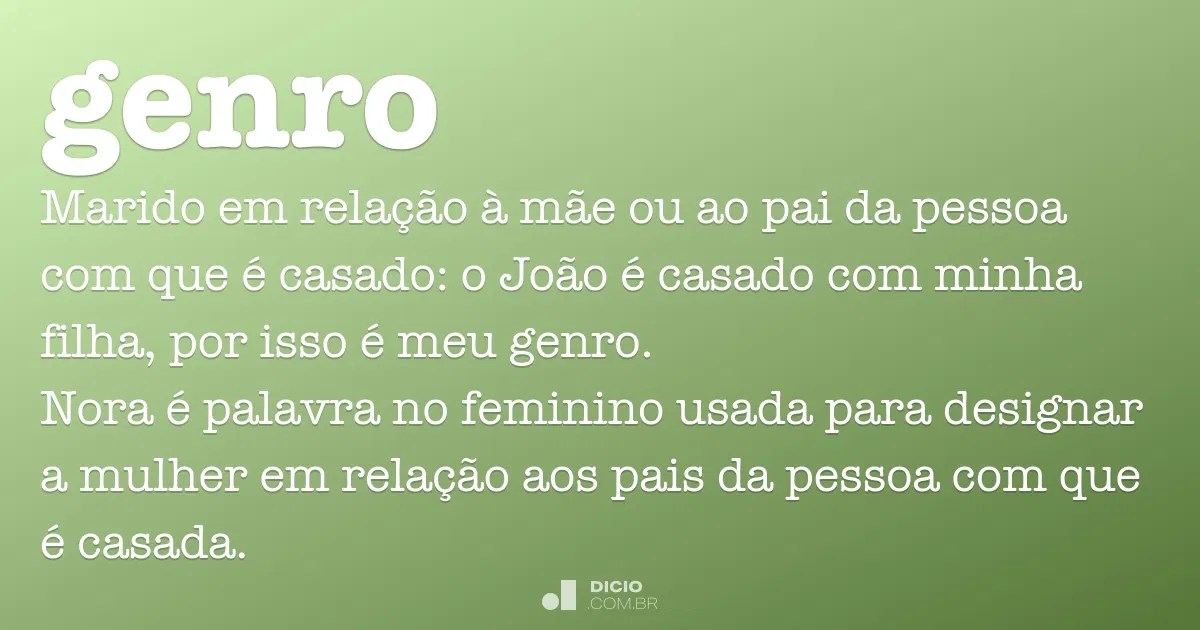 genro

Marido em relação à mãe ou ao pai da pessoa com que é casado: o João é casado com minha filha, por isso é meu genro.

Nora é palavra no feminino usada para designar a mulher em relação aos pais da pessoa com que é casada.

DICIO
.COM.BR